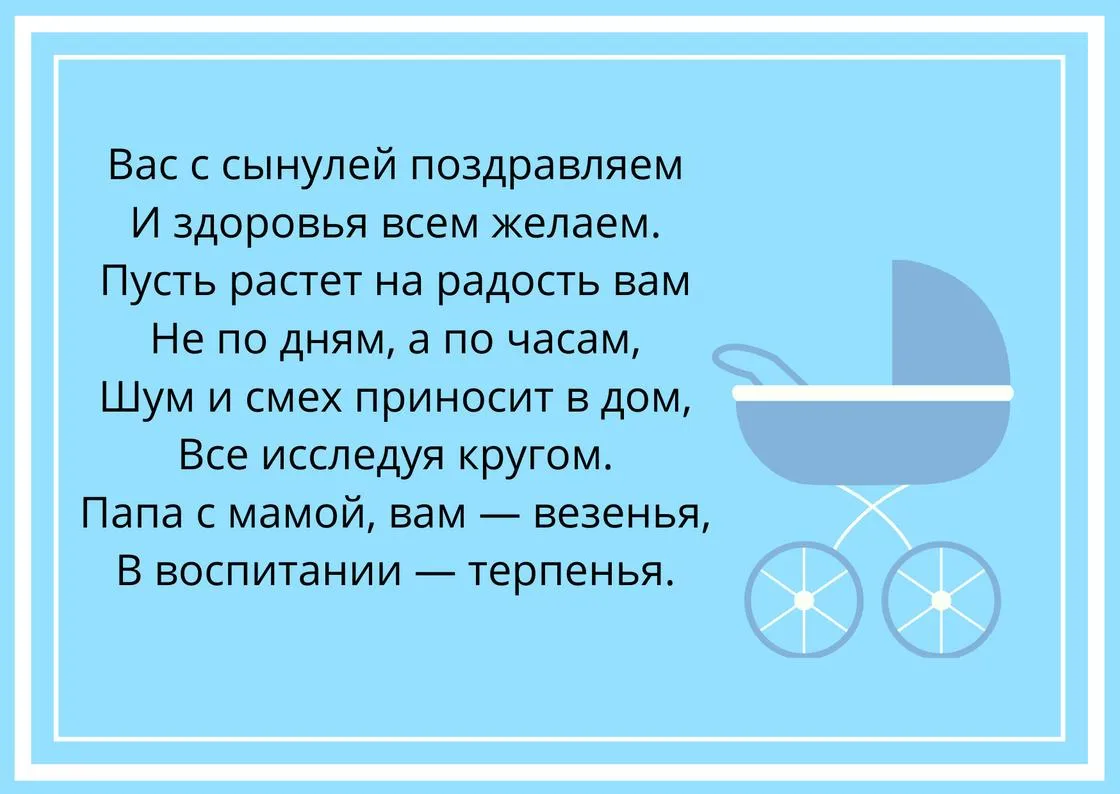 Вас с сынулей поздравляем
И здоровья всем желаем.
Пусть растет на радость вам
Не по дням, а по часам,
Шум и смех приносит в дом,
Все исследуя кругом.
Папа с мамой, вам — везенья,
В воспитании — терпенья.